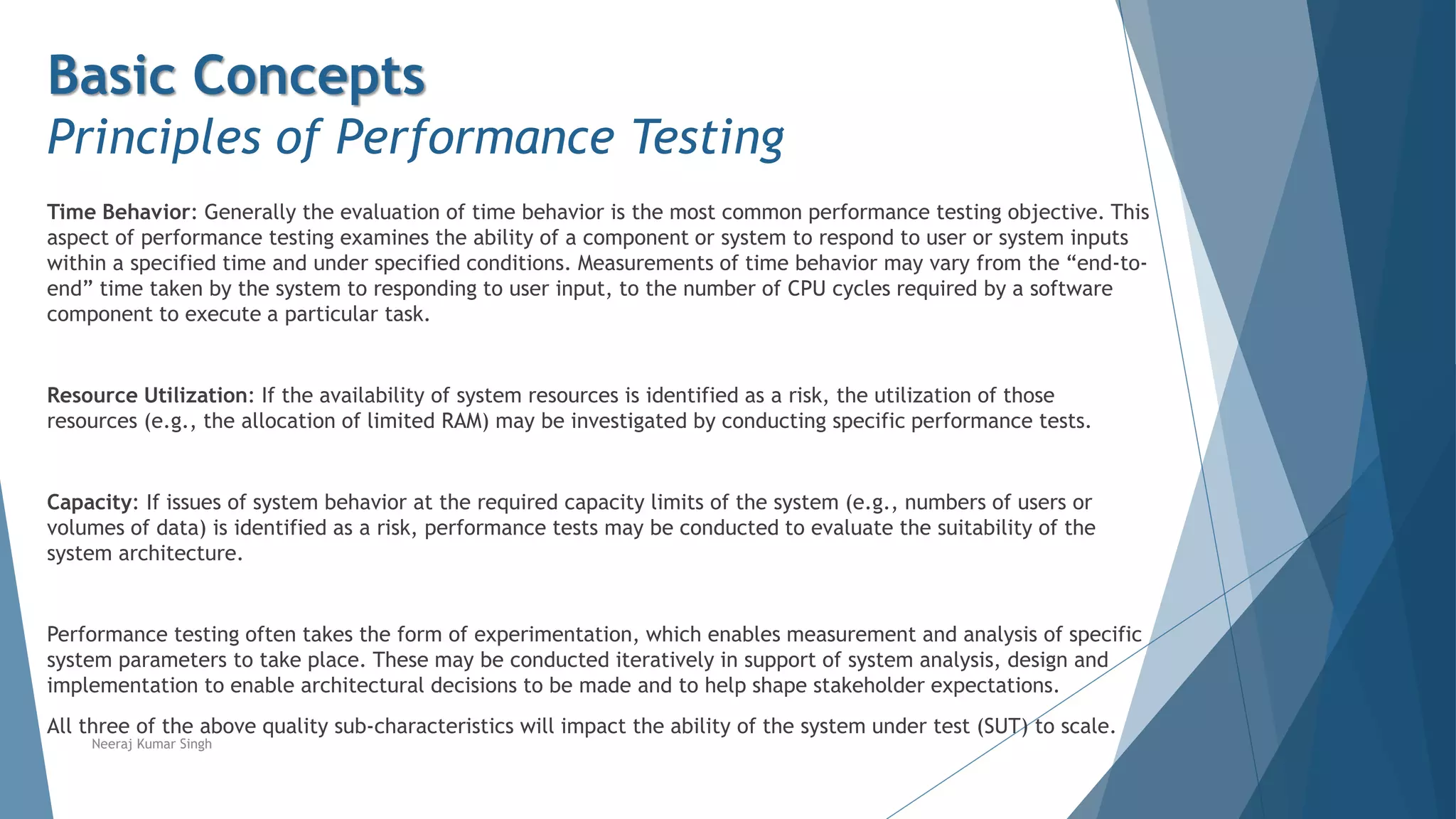 Basic Concepts
Principles of Performance Testing

Time Behavior: Generally the evaluation of time behavior is the most common performance testing objective. This aspect of performance testing examines the ability of a component or system to respond to user or system inputs within a specified time and under specified conditions. Measurements of time behavior may vary from the “end-to-end” time taken by the system to responding to user input, to the number of CPU cycles required by a software component to execute a particular task.

Resource Utilization: If the availability of system resources is identified as a risk, the utilization of those resources (e.g., the allocation of limited RAM) may be investigated by conducting specific performance tests.

Capacity: If issues of system behavior at the required capacity limits of the system (e.g., numbers of users or volumes of data) is identified as a risk, performance tests may be conducted to evaluate the suitability of the system architecture.

Performance testing often takes the form of experimentation, which enables measurement and analysis of specific system parameters to take place. These may be conducted iteratively in support of system analysis, design and implementation to enable architectural decisions to be made and to help shape stakeholder expectations.

All three of the above quality sub-characteristics will impact the ability of the system under test (SUT) to scale.

Neeraj Kumar Singh